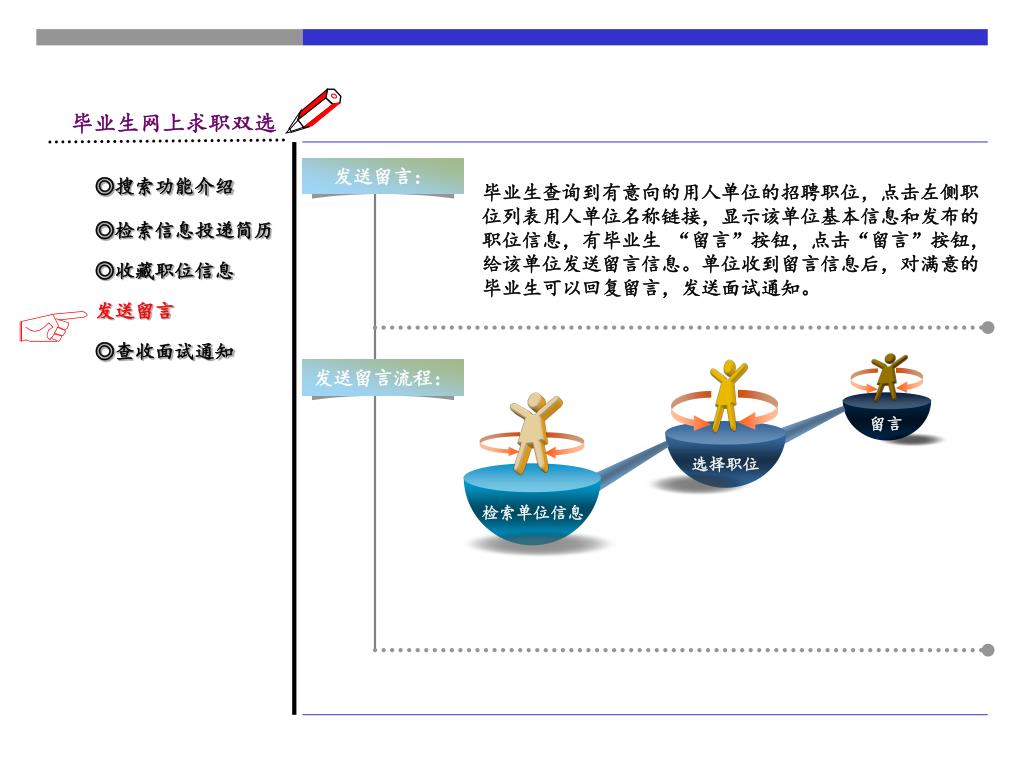 毕业生网上求职双选

◎搜索功能介绍

◎检索信息投递简历

◎收藏职位信息

发送留言

◎查收面试通知

发送留言：

毕业生查询到有意向的用人单位的招聘职位，点击左侧职位列表用人单位名称链接，显示该单位基本信息和发布的职位信息，有毕业生 “留言”按钮，点击“留言”按钮，给该单位发送留言信息。单位收到留言信息后，对满意的毕业生可以回复留言，发送面试通知。

发送留言流程：

检索单位信息

选择职位

留言